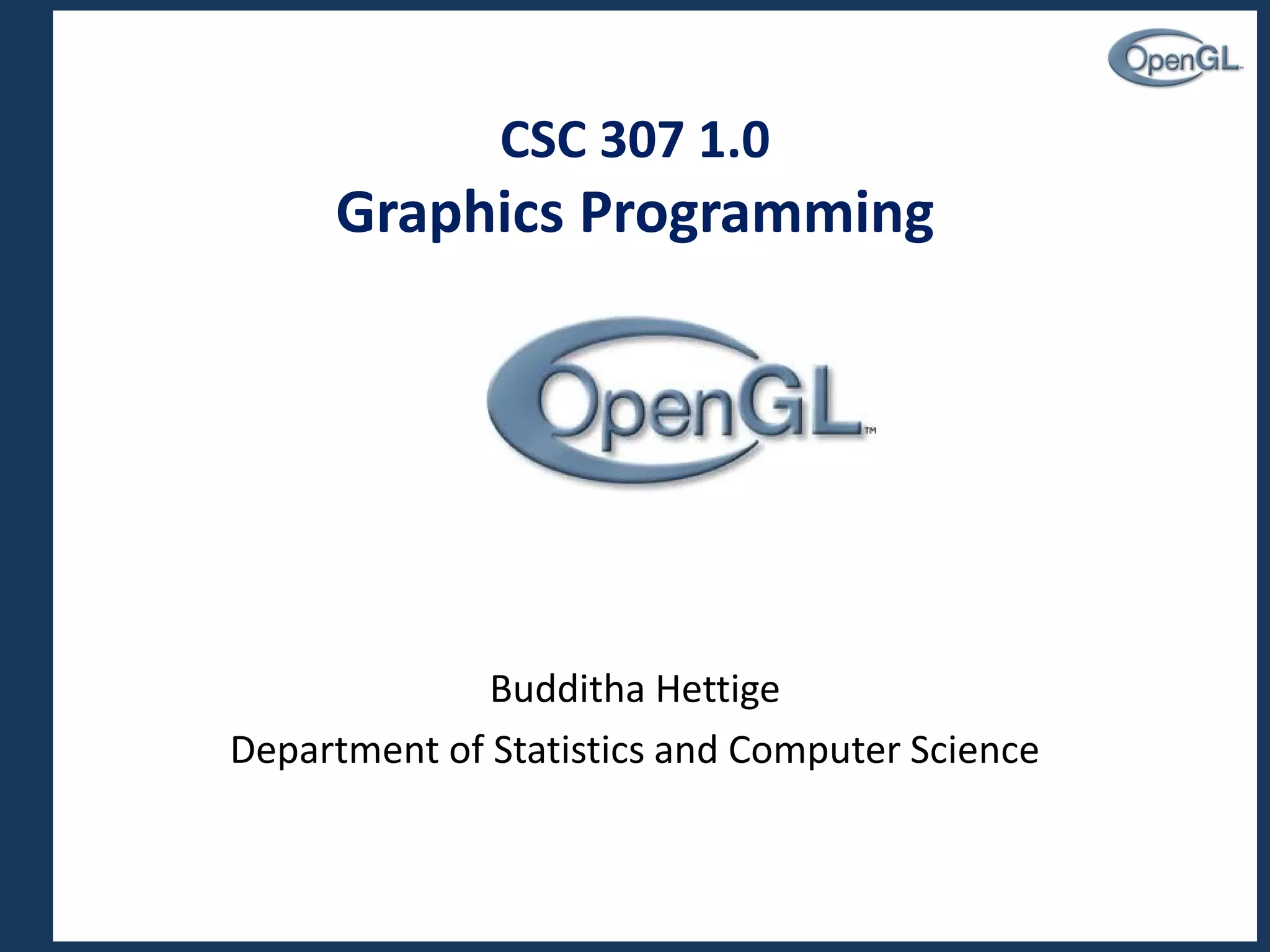 OpenGL

CSC 307 1.0
Graphics Programming

OpenGL™

Budditha Hettige
Department of Statistics and Computer Science